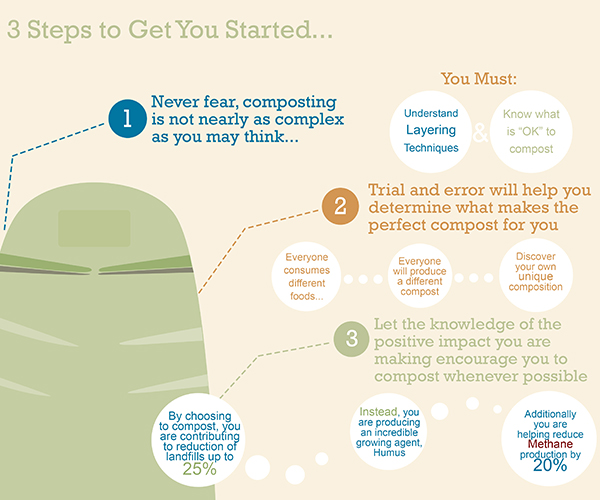 3 Steps to Get You Started...

1 Never fear, composting is not nearly as complex as you may think...

You Must:

Understand Layering Techniques

&

Know what is "OK" to compost

2 Trial and error will help you determine what makes the perfect compost for you

Everyone consumes different foods...

Everyone will produce a different compost

Discover your own unique composition

3 Let the knowledge of the positive impact you are making encourage you to compost whenever possible

By choosing to compost, you are contributing to reduction of landfills up to 25%

Instead, you are producing an incredible growing agent, Humus

Additionally you are helping reduce Methane production by 20%